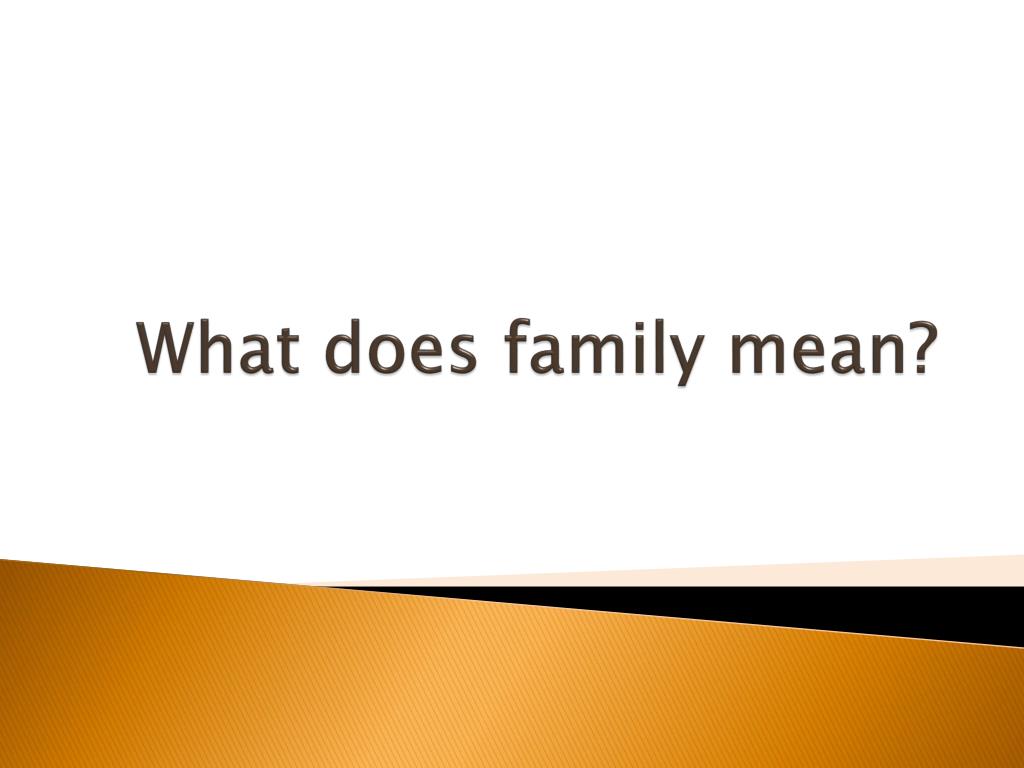 What does family mean?